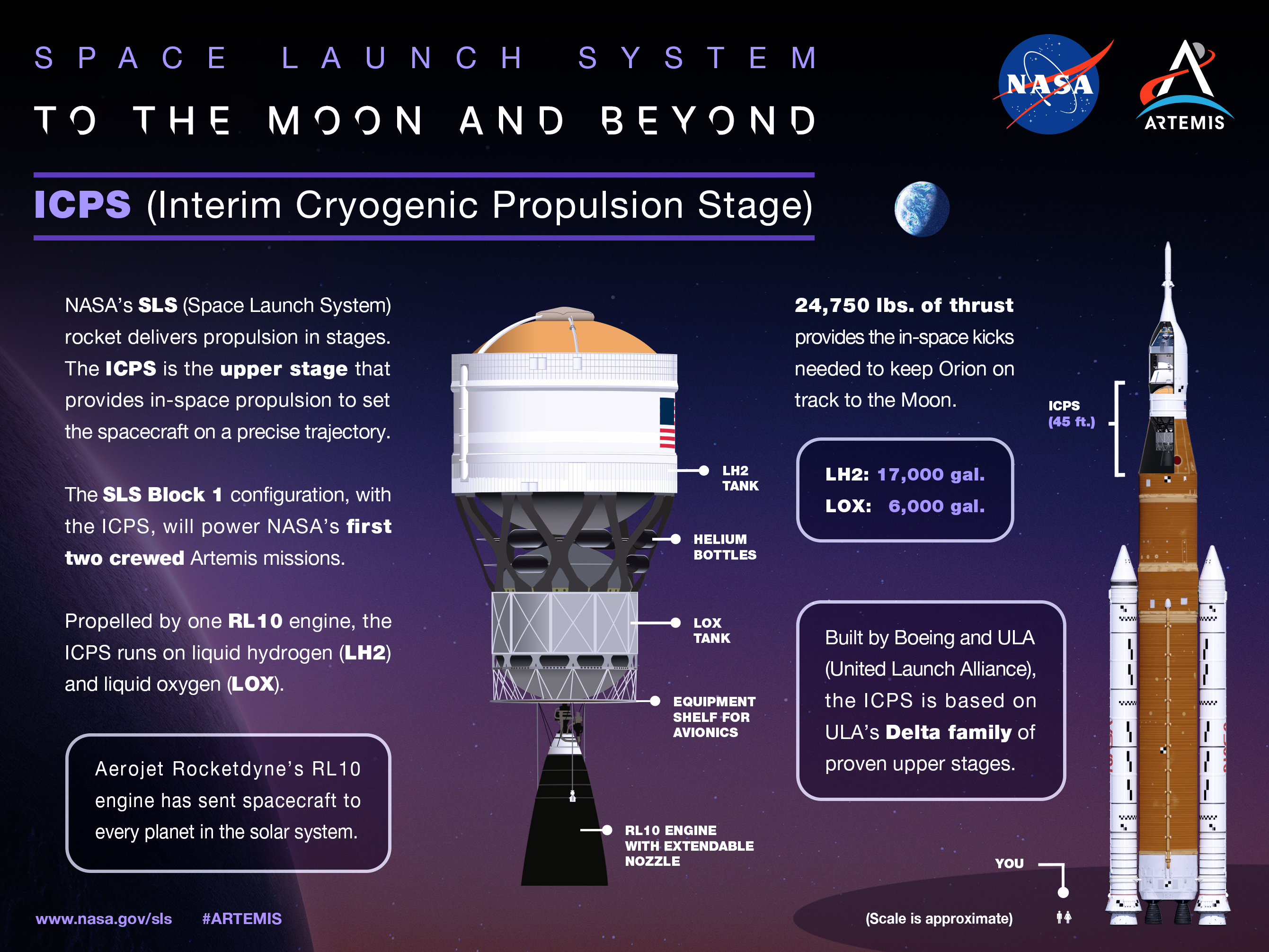 SPACE LAUNCH SYSTEM

TO THE MOON AND BEYOND

NASA

ARTEMIS

ICPS (Interim Cryogenic Propulsion Stage)

NASA's SLS (Space Launch System) rocket delivers propulsion in stages. The ICPS is the upper stage that provides in-space propulsion to set the spacecraft on a precise trajectory.

The SLS Block 1 configuration, with the ICPS, will power NASA's first two crewed Artemis missions.

Propelled by one RL10 engine, the ICPS runs on liquid hydrogen (LH2) and liquid oxygen (LOX).

Aerojet Rocketdyne's RL10 engine has sent spacecraft to every planet in the solar system.

LH2 TANK

HELIUM BOTTLES

LOX TANK

EQUIPMENT SHELF FOR AVIONICS

RL10 ENGINE WITH EXTENDABLE NOZZLE

24,750 lbs. of thrust provides the in-space kicks needed to keep Orion on track to the Moon.

LH2: 17,000 gal.
LOX: 6,000 gal.

Built by Boeing and ULA (United Launch Alliance), the ICPS is based on ULA's Delta family of proven upper stages.

ICPS (45 ft.)

YOU

(Scale is approximate)

www.nasa.gov/sls #ARTEMIS